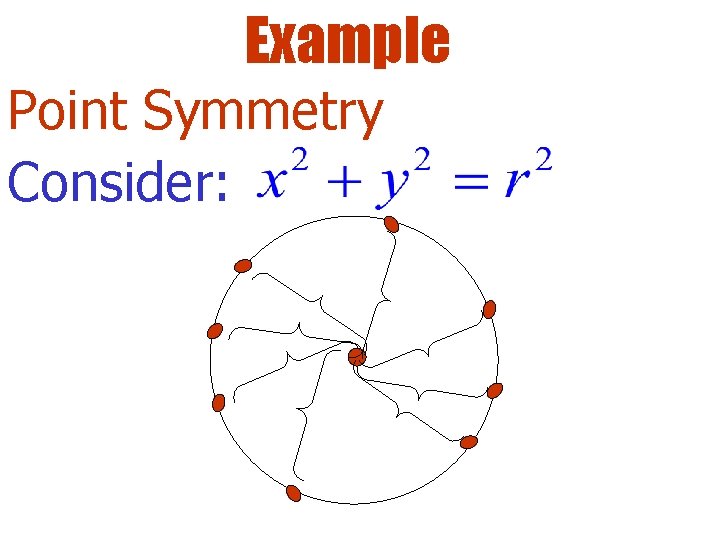 Example

Point Symmetry

Consider: $x^2 + y^2 = r^2$